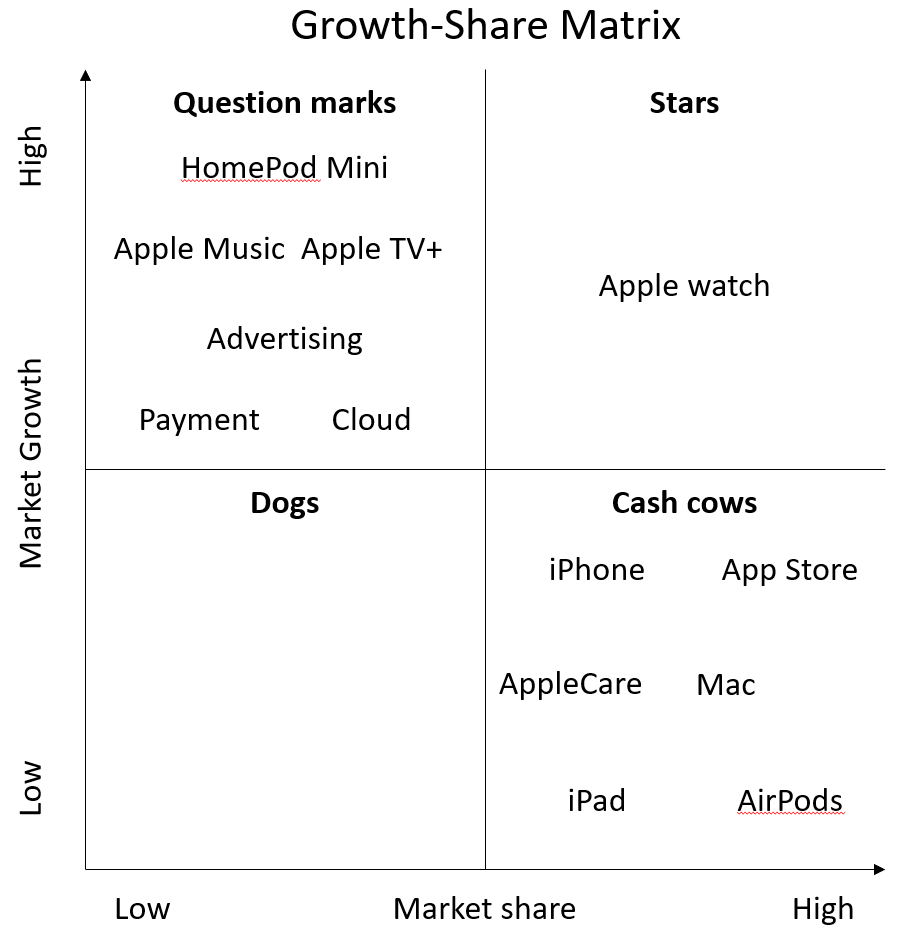 Growth-Share Matrix

High

Market Growth

Low

Question marks

HomePod Mini

Apple Music Apple TV+

Advertising

Payment Cloud

Stars

Apple watch

Dogs

Cash cows

iPhone App Store

AppleCare Mac

iPad AirPods

Low Market share High